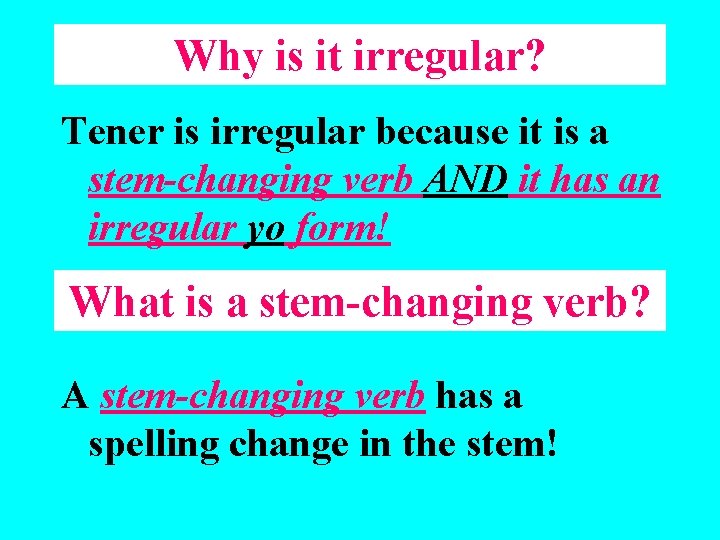 Why is it irregular?

Tener is irregular because it is a stem-changing verb AND it has an irregular yo form!

What is a stem-changing verb?

A stem-changing verb has a spelling change in the stem!